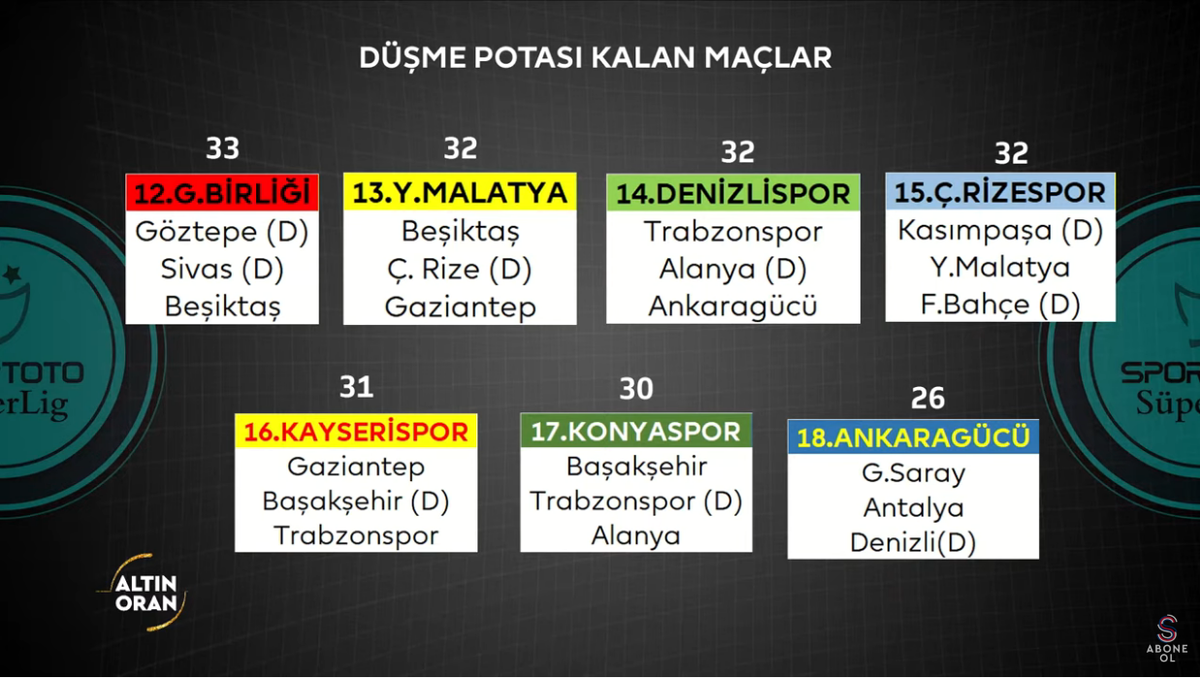 DÜŞME POTASI KALAN MAÇLAR

33
12.G.BİRLİĞİ
Göztepe (D)
Sivas (D)
Beşiktaş

32
13.Y.MALATYA
Beşiktaş
Ç. Rize (D)
Gaziantep

32
14.DENİZLİSPOR
Trabzonspor
Alanya (D)
Ankaragücü

32
15.Ç.RİZESPOR
Kasımpaşa (D)
Y.Malatya
F.Bahçe (D)

31
16.KAYSERİSPOR
Gaziantep
Başakşehir (D)
Trabzonspor

30
17.KONYASPOR
Başakşehir
Trabzonspor (D)
Alanya

26
18.ANKARAGÜCÜ
G.Saray
Antalya
Denizli(D)

TOTO
erLig

SPOR
Süpe

ALTIN ORAN

ABONE OL